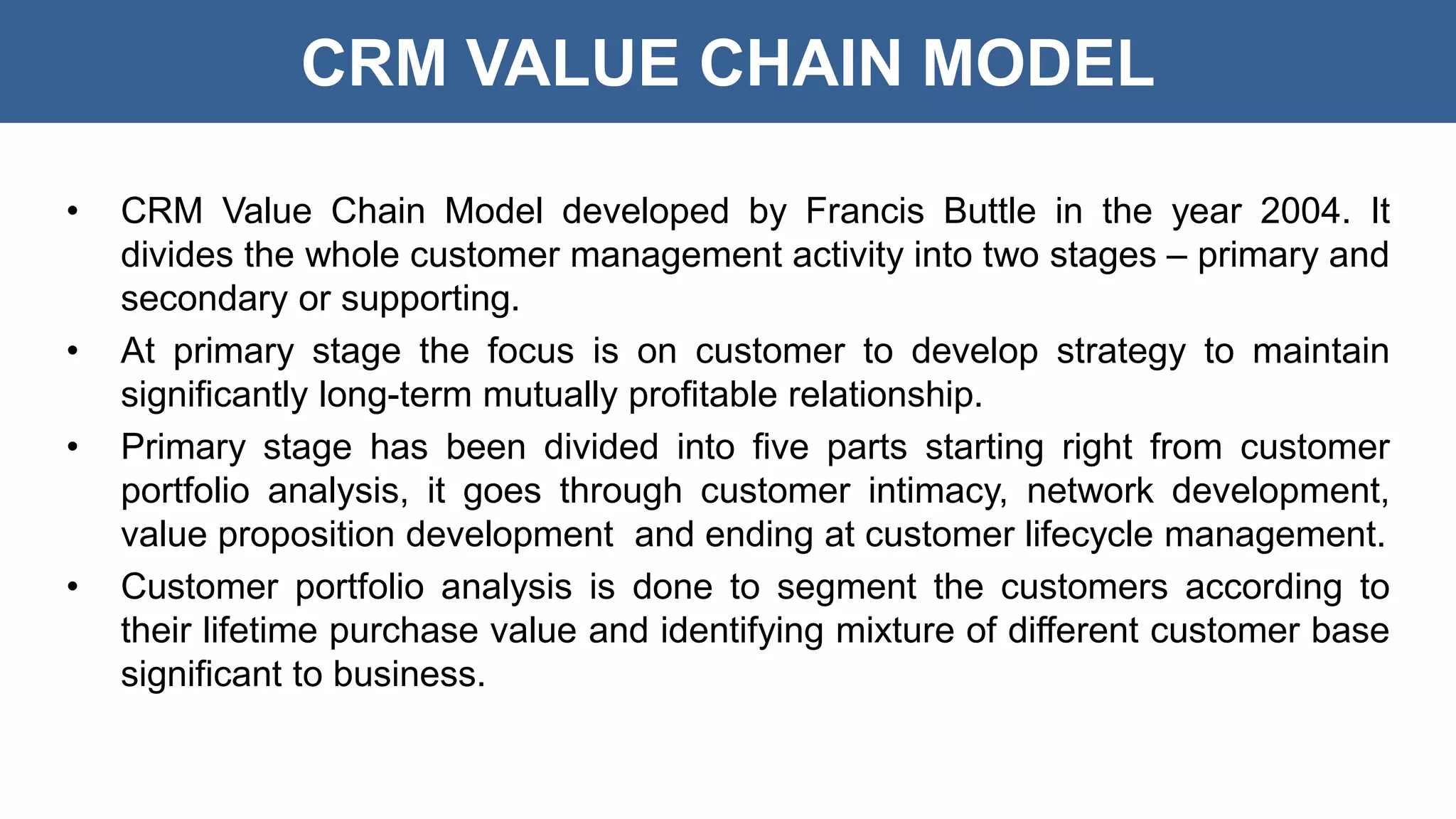 CRM VALUE CHAIN MODEL

• CRM Value Chain Model developed by Francis Buttle in the year 2004. It divides the whole customer management activity into two stages – primary and secondary or supporting.

• At primary stage the focus is on customer to develop strategy to maintain significantly long-term mutually profitable relationship.

• Primary stage has been divided into five parts starting right from customer portfolio analysis, it goes through customer intimacy, network development, value proposition development and ending at customer lifecycle management.

• Customer portfolio analysis is done to segment the customers according to their lifetime purchase value and identifying mixture of different customer base significant to business.